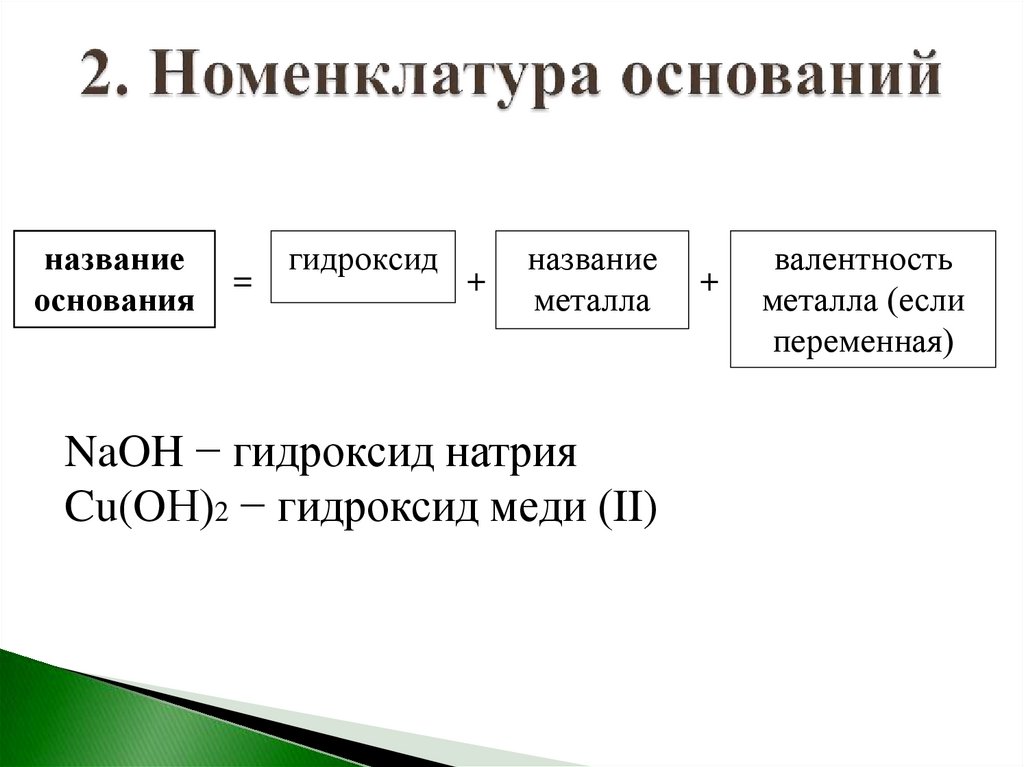 2. Номенклатура оснований

название основания = гидроксид + название металла + валентность металла (если переменная)

$NaOH$ − гидроксид натрия
$Cu(OH)_2$ − гидроксид меди (II)